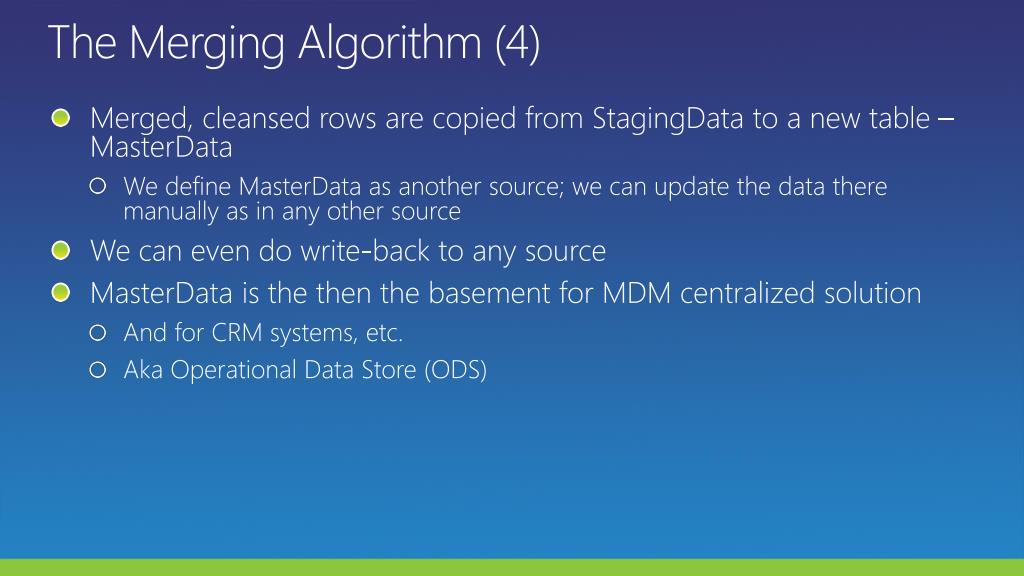 The Merging Algorithm (4)

Merged, cleansed rows are copied from StagingData to a new table – MasterData

We define MasterData as another source; we can update the data there manually as in any other source

We can even do write-back to any source

MasterData is the then the basement for MDM centralized solution

And for CRM systems, etc.

Aka Operational Data Store (ODS)